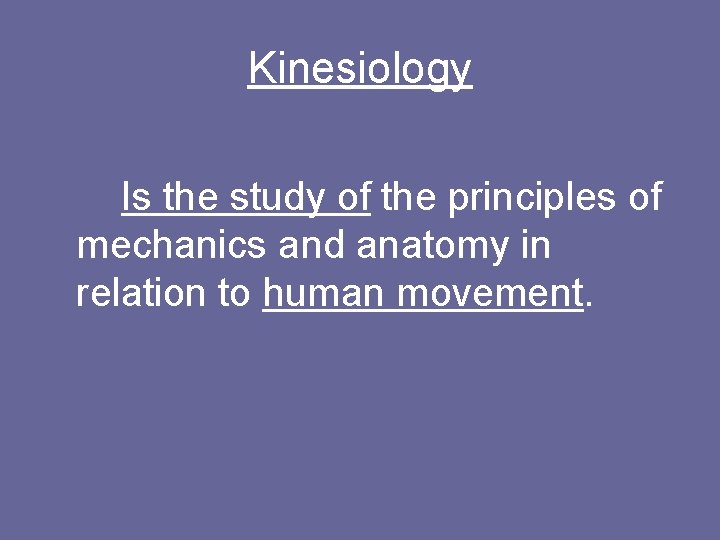 Kinesiology

Is the study of the principles of mechanics and anatomy in relation to human movement.